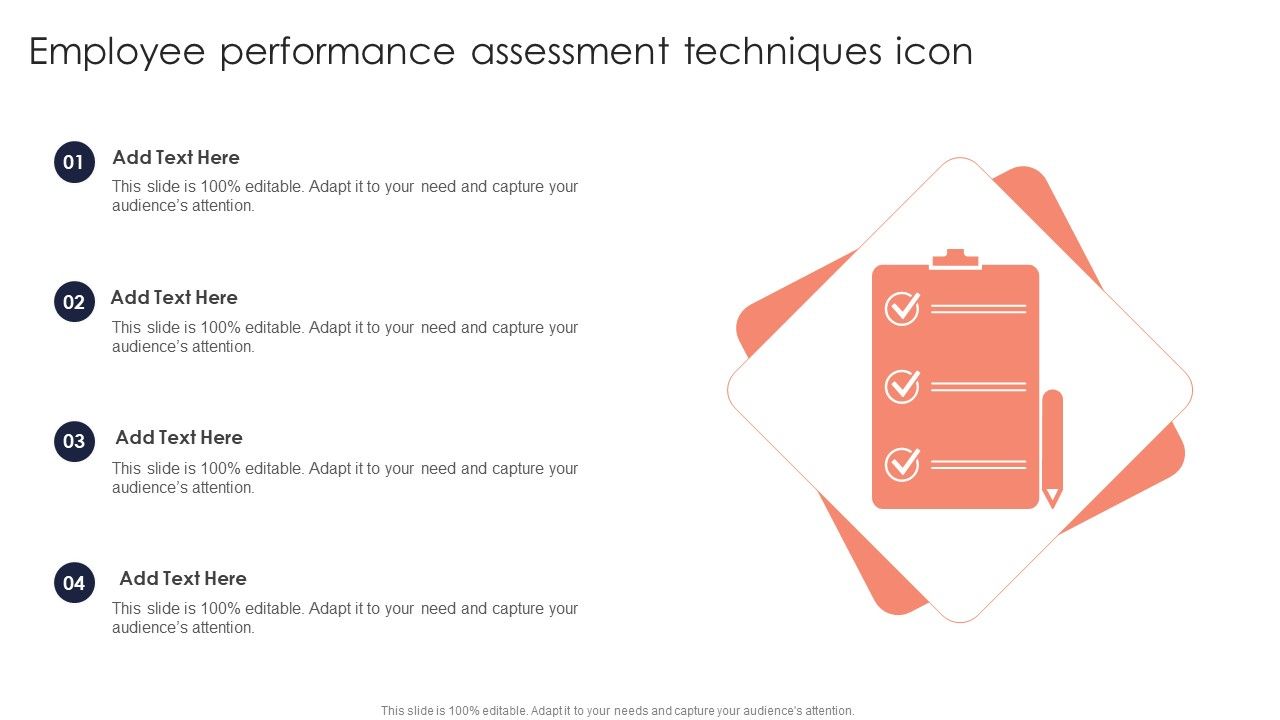 Employee performance assessment techniques icon

01

Add Text Here

This slide is 100% editable. Adapt it to your need and capture your audience's attention.

02

Add Text Here

This slide is 100% editable. Adapt it to your need and capture your audience's attention.

03

Add Text Here

This slide is 100% editable. Adapt it to your need and capture your audience's attention.

04

Add Text Here

This slide is 100% editable. Adapt it to your need and capture your audience's attention.

This slide is 100% editable. Adapt it to your needs and capture your audience's attention.